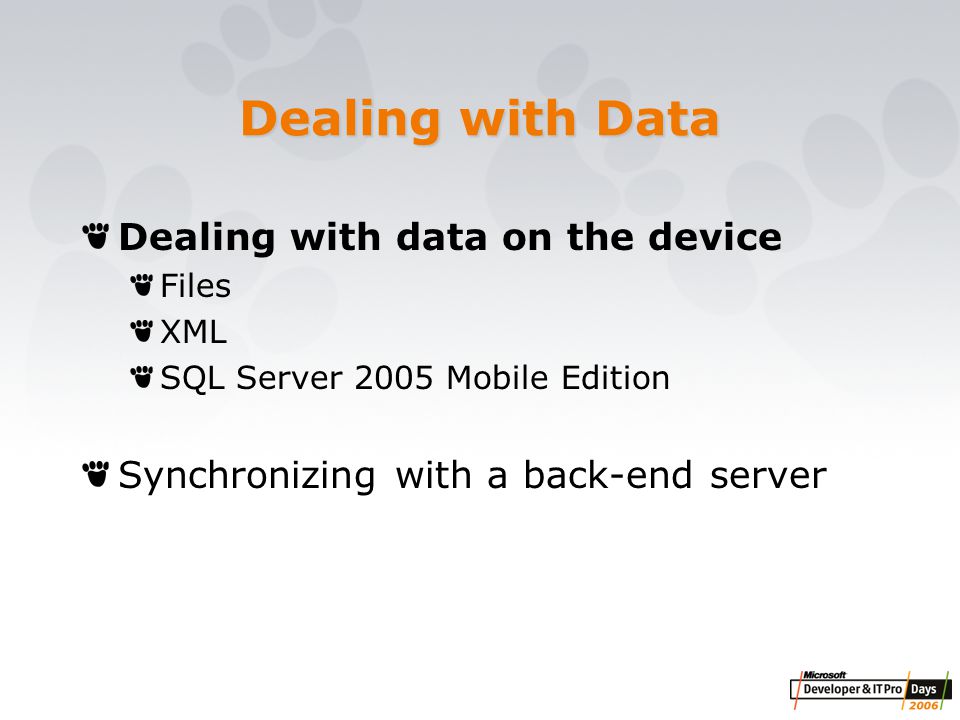 Dealing with Data

Dealing with data on the device

Files

XML

SQL Server 2005 Mobile Edition

Synchronizing with a back-end server

Microsoft Developer & IT Pro Days 2006